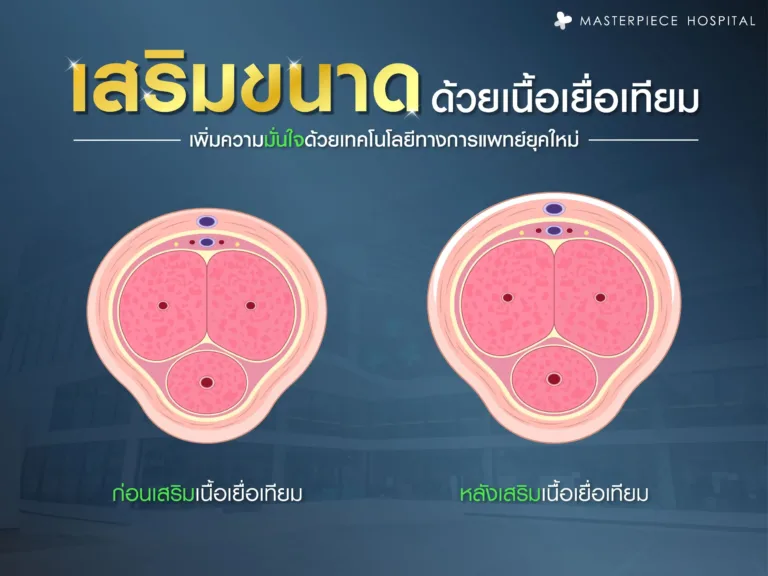 MASTERPIECE HOSPITAL

เสริมขนาด ด้วยเนื้อเยื่อเทียม

เพิ่มความมั่นใจด้วยเทคโนโลยีทางการแพทย์ยุคใหม่

ก่อนเสริมเนื้อเยื่อเทียม

หลังเสริมเนื้อเยื่อเทียม